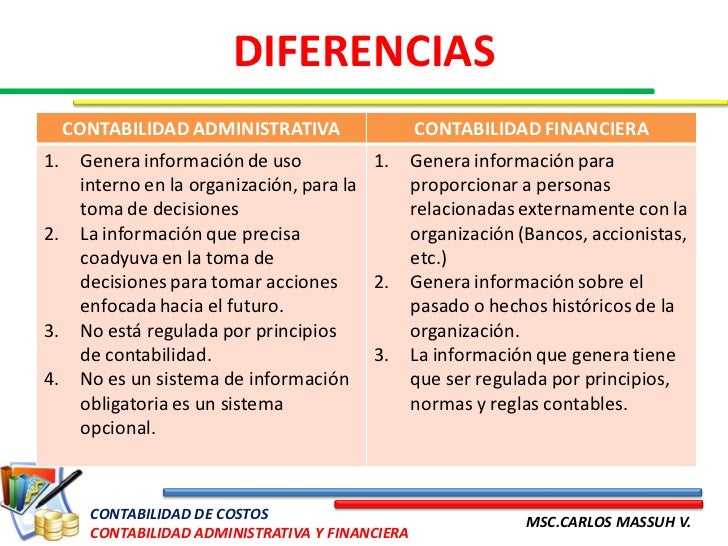 DIFERENCIAS

| CONTABILIDAD ADMINISTRATIVA | CONTABILIDAD FINANCIERA |
|---|---|
| 1. Genera información de uso interno en la organización, para la toma de decisiones 2. La información que precisa coadyuva en la toma de decisiones para tomar acciones enfocada hacia el futuro. 3. No está regulada por principios de contabilidad. 4. No es un sistema de información obligatoria es un sistema opcional. | 1. Genera información para proporcionar a personas relacionadas externamente con la organización (Bancos, accionistas, etc.) 2. Genera información sobre el pasado o hechos históricos de la organización. 3. La información que genera tiene que ser regulada por principios, normas y reglas contables. |

CONTABILIDAD DE COSTOS
CONTABILIDAD ADMINISTRATIVA Y FINANCIERA

MSC.CARLOS MASSUH V.